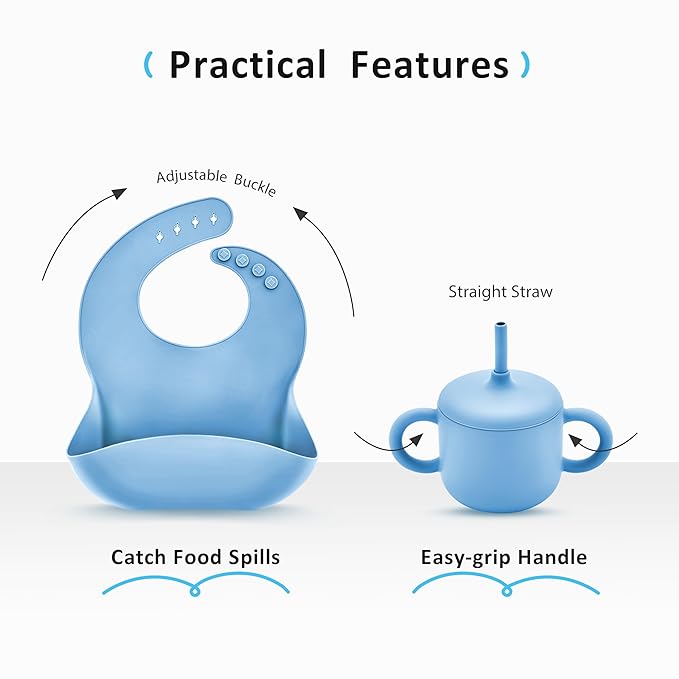 ( Practical Features )

Adjustable Buckle

Straight Straw

Catch Food Spills

Easy-grip Handle